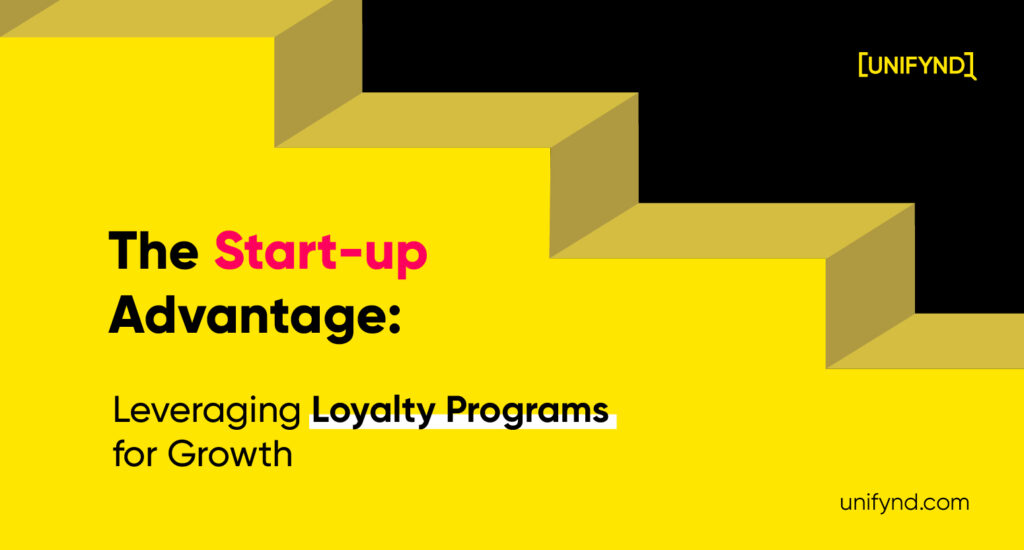 [UNIFYND]

The Start-up Advantage:

Leveraging Loyalty Programs for Growth

unifynd.com